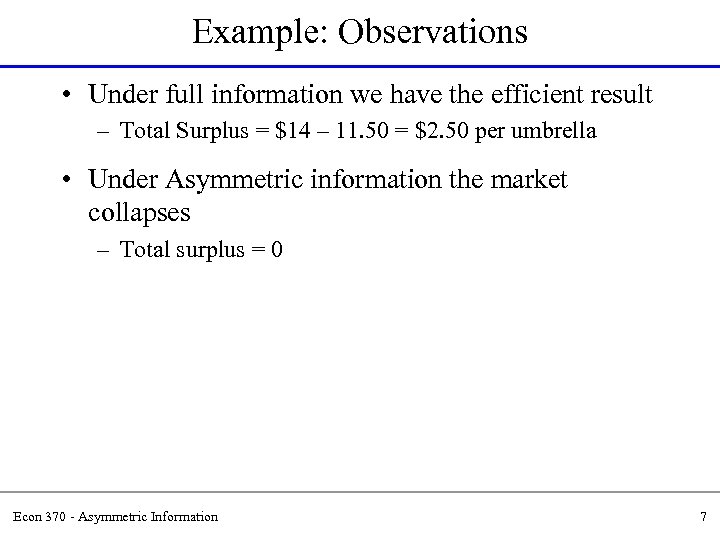 Example: Observations

• Under full information we have the efficient result
  – Total Surplus = \$14 – 11.50 = \$2.50 per umbrella

• Under Asymmetric information the market collapses
  – Total surplus = 0

Econ 370 - Asymmetric Information

7